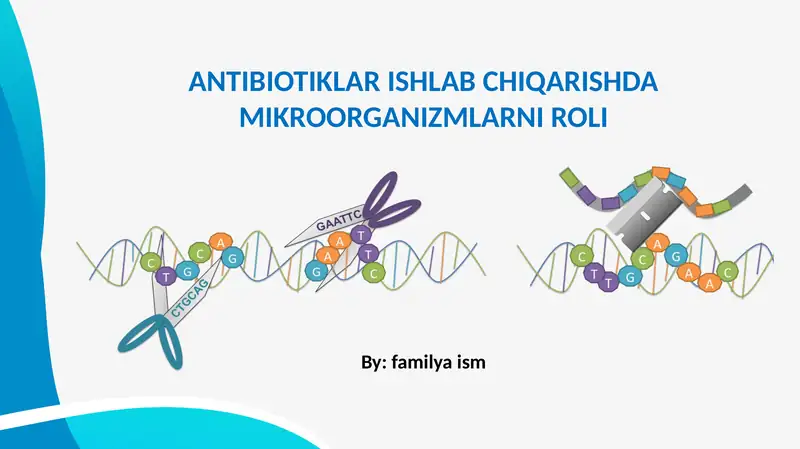 ANTIBIOTIKLAR ISHLAB CHIQARISHDA MIKROORGANIZMLARNI ROLI

GAATTC

C T G C A G

G A A T T C

CTGCAG

C T T G C A G A A C

By: familya ism